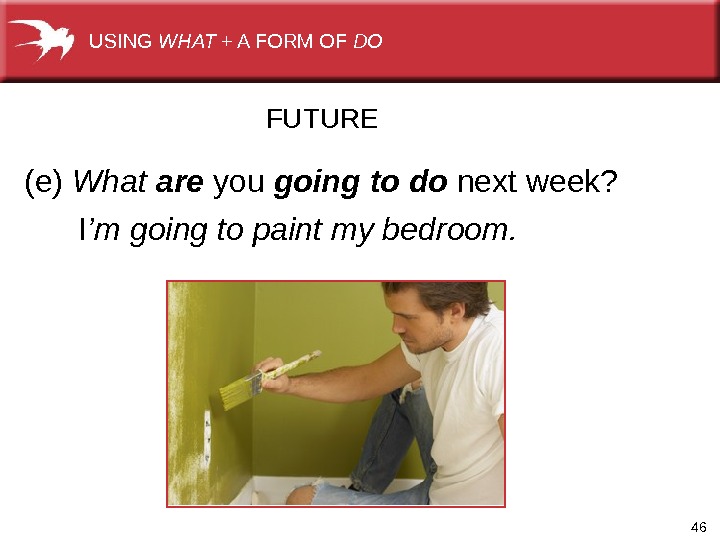 USING WHAT + A FORM OF DO

FUTURE

(e) What are you going to do next week?
I'm going to paint my bedroom.

46